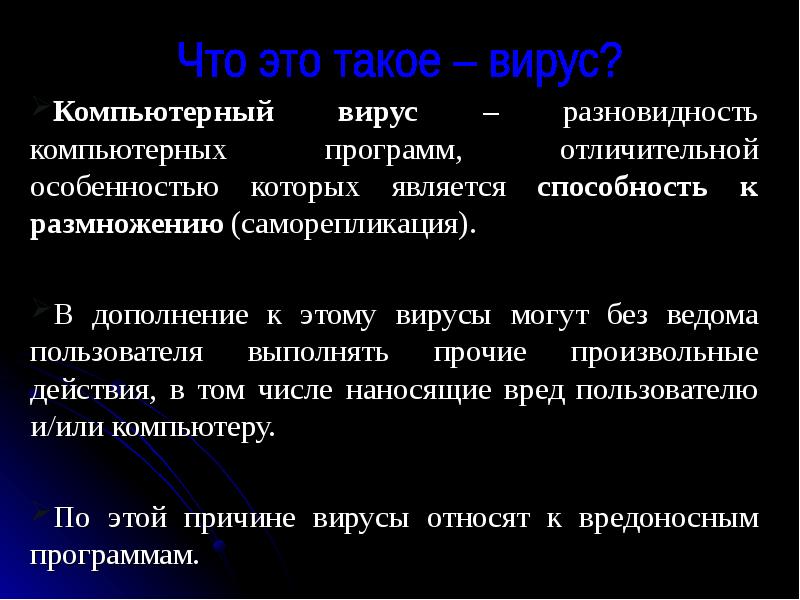 Что это такое – вирус?

Компьютерный вирус – разновидность компьютерных программ, отличительной особенностью которых является способность к размножению (саморепликация).

В дополнение к этому вирусы могут без ведома пользователя выполнять прочие произвольные действия, в том числе наносящие вред пользователю и/или компьютеру.

По этой причине вирусы относят к вредоносным программам.